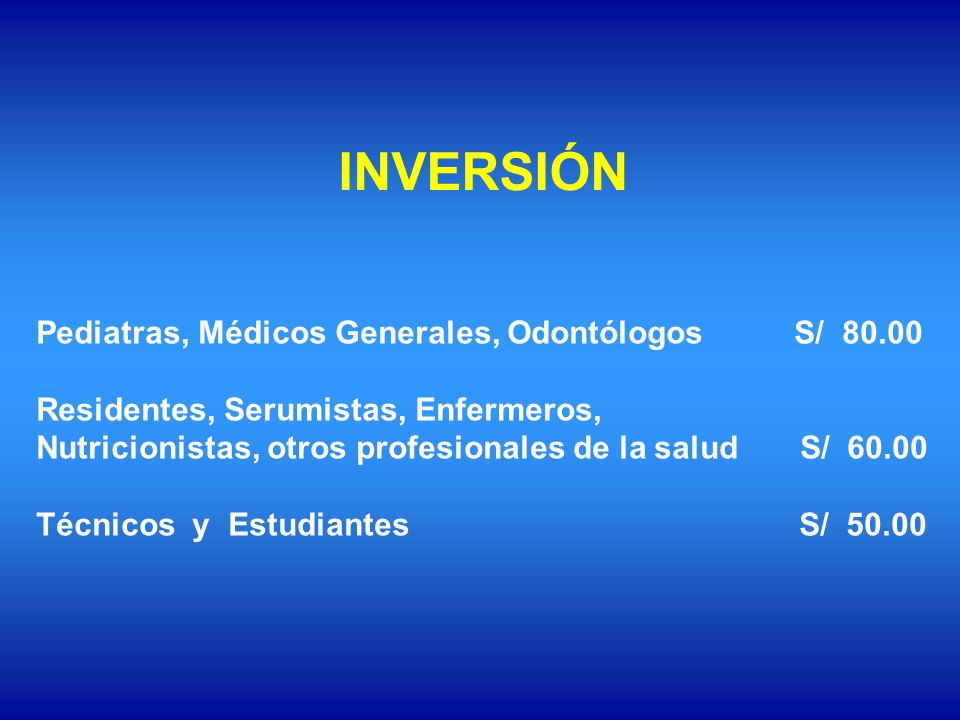 INVERSIÓN

Pediatras, Médicos Generales, Odontólogos S/ 80.00

Residentes, Serumistas, Enfermeros, Nutricionistas, otros profesionales de la salud S/ 60.00

Técnicos y Estudiantes S/ 50.00